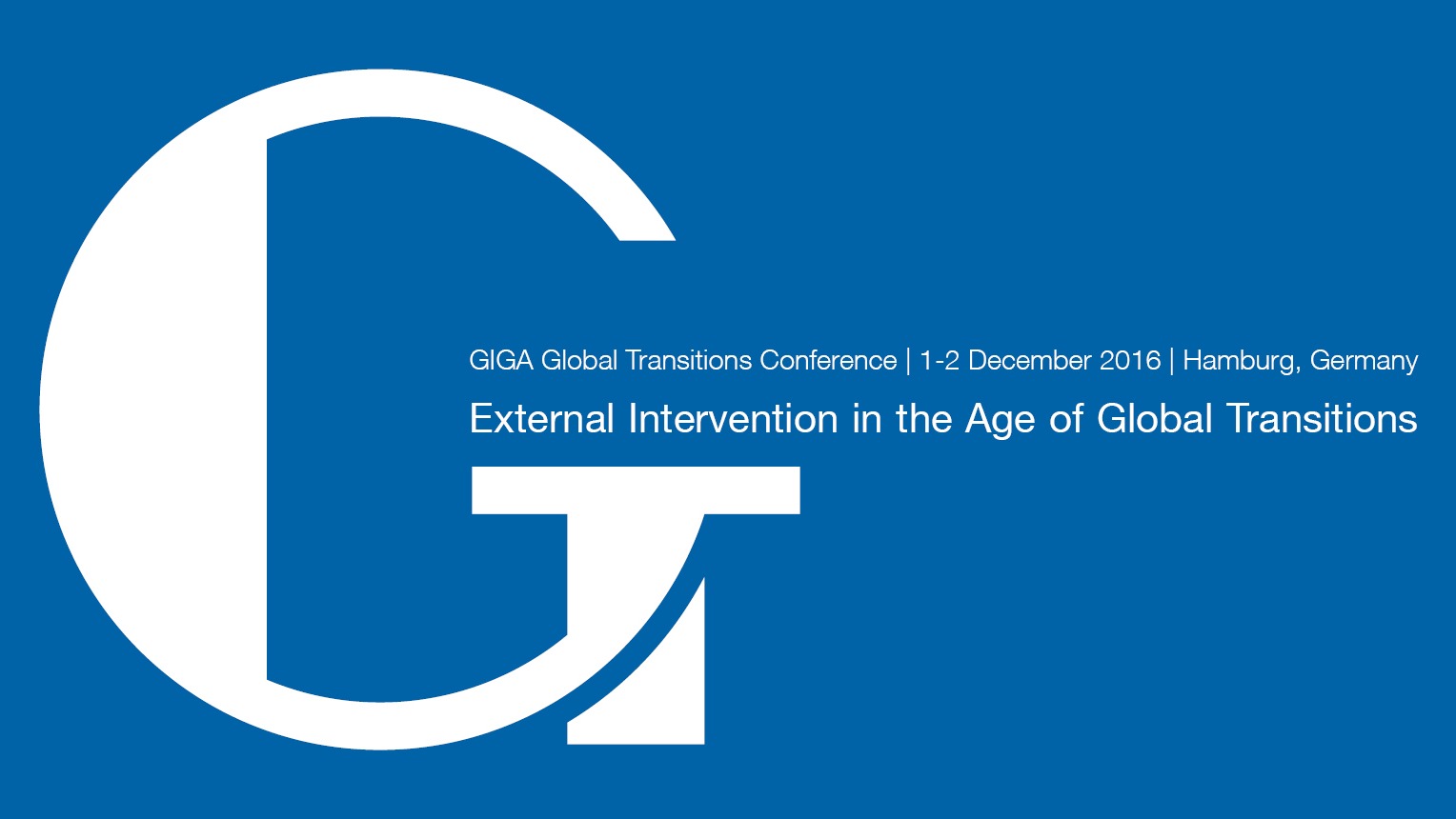 GIGA Global Transitions Conference | 1-2 December 2016 | Hamburg, Germany

External Intervention in the Age of Global Transitions